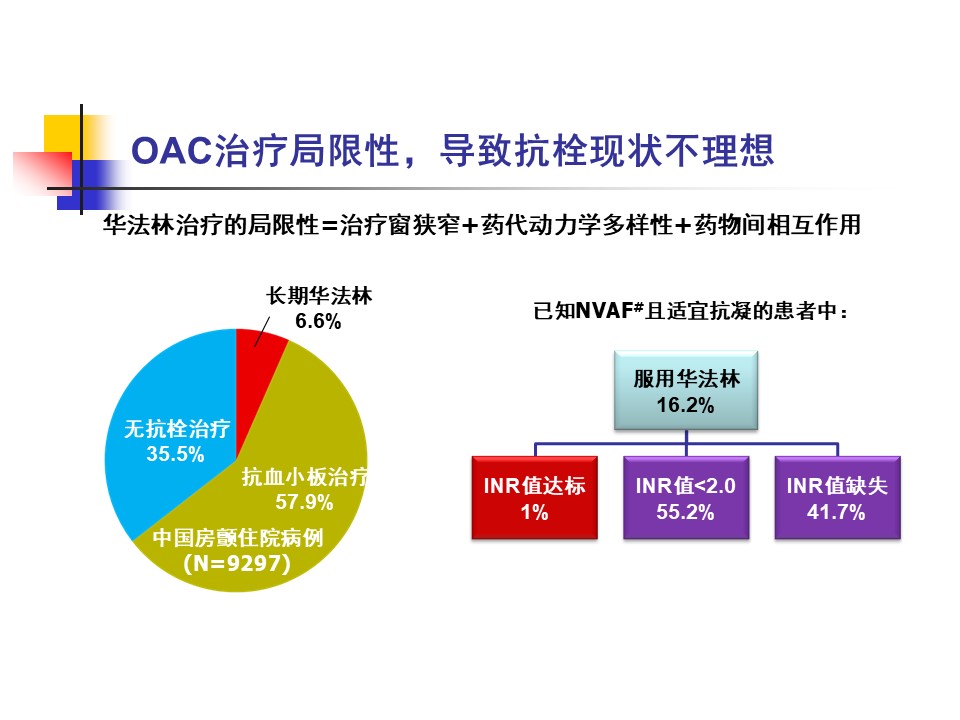 OAC治疗局限性，导致抗栓现状不理想

华法林治疗的局限性＝治疗窗狭窄＋药代动力学多样性＋药物间相互作用

长期华法林
6.6%

无抗栓治疗
35.5%

抗血小板治疗
57.9%

中国房颤住院病例
(N=9297)

已知NVAF#且适宜抗凝的患者中：

服用华法林
16.2%

INR值达标
1%

INR值<2.0
55.2%

INR值缺失
41.7%